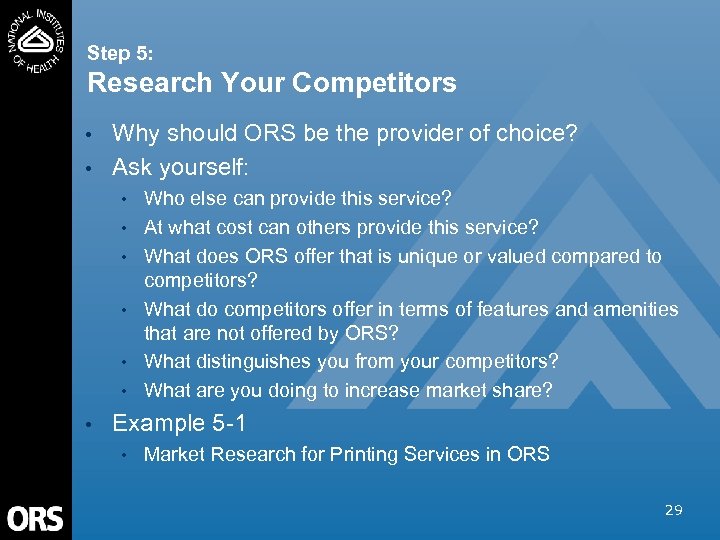 NATIONAL INSTITUTES OF HEALTH

Step 5:
Research Your Competitors

• Why should ORS be the provider of choice?
• Ask yourself:
  • Who else can provide this service?
  • At what cost can others provide this service?
  • What does ORS offer that is unique or valued compared to competitors?
  • What do competitors offer in terms of features and amenities that are not offered by ORS?
  • What distinguishes you from your competitors?
  • What are you doing to increase market share?
• Example 5-1
  • Market Research for Printing Services in ORS

ORS

29